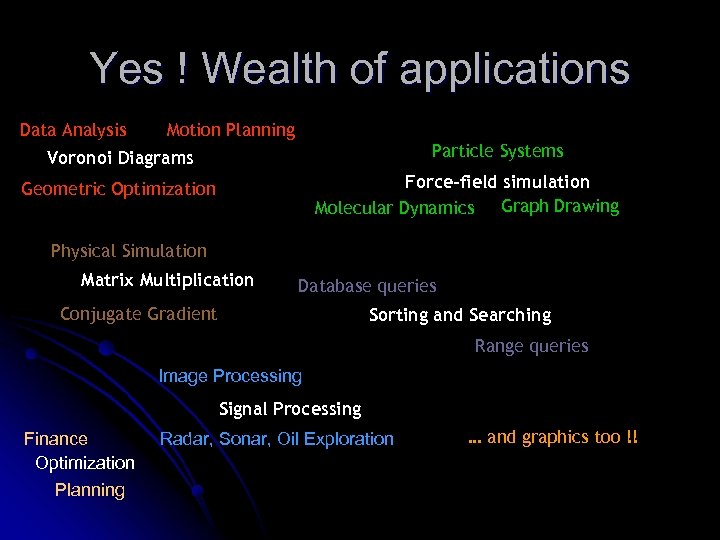 Yes ! Wealth of applications

Data Analysis Motion Planning
Voronoi Diagrams
Geometric Optimization

Particle Systems
Force-field simulation
Molecular Dynamics Graph Drawing

Physical Simulation
Matrix Multiplication
Conjugate Gradient

Database queries
Sorting and Searching
Range queries

Image Processing
Signal Processing
Radar, Sonar, Oil Exploration

Finance
Optimization
Planning

... and graphics too !!